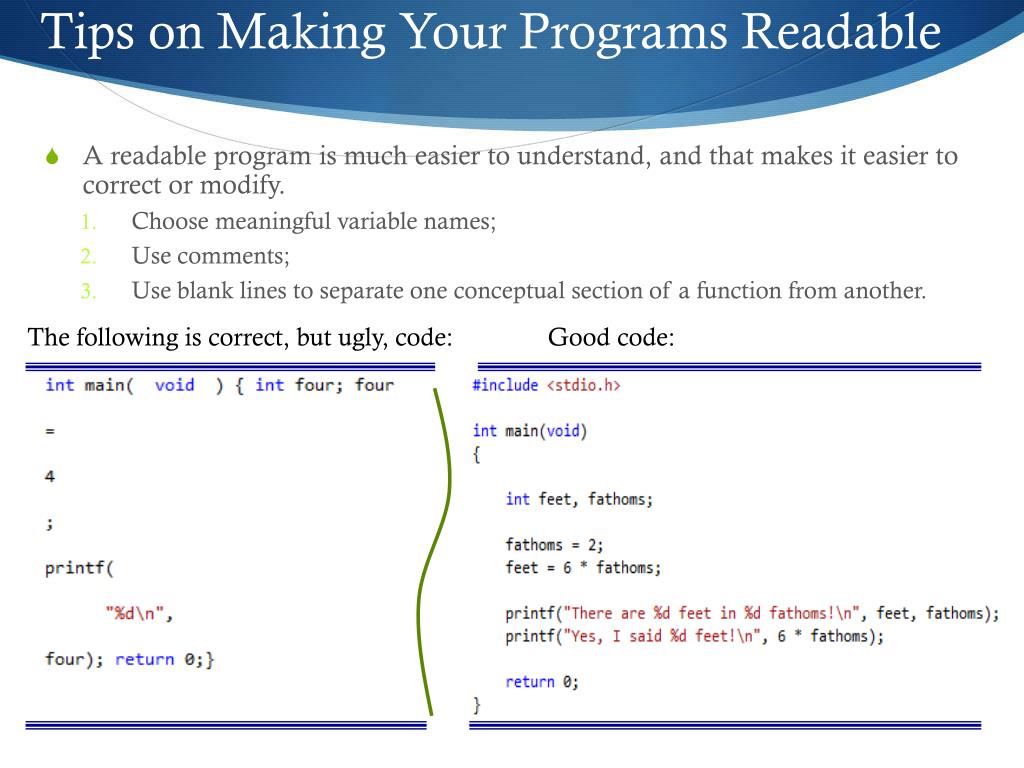 Tips on Making Your Programs Readable

A readable program is much easier to understand, and that makes it easier to correct or modify.

1. Choose meaningful variable names;
2. Use comments;
3. Use blank lines to separate one conceptual section of a function from another.

The following is correct, but ugly, code:

int main(   void   ) { int four; four

=

4

;

printf(

      "%d\n",

four); return 0;}

Good code:

#include <stdio.h>

int main(void)
{

    int feet, fathoms;

    fathoms = 2;
    feet = 6 * fathoms;

    printf("There are %d feet in %d fathoms!\n", feet, fathoms);
    printf("Yes, I said %d feet!\n", 6 * fathoms);

    return 0;
}